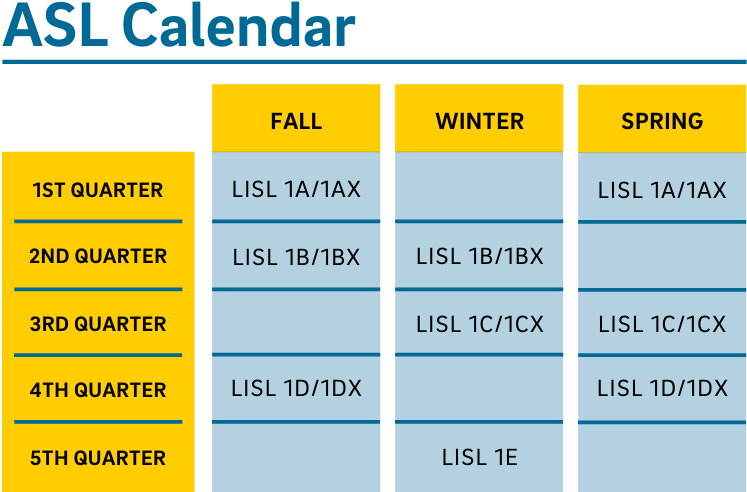 ASL Calendar

| | FALL | WINTER | SPRING |
|---|---|---|---|
| 1ST QUARTER | LISL 1A/1AX | | LISL 1A/1AX |
| 2ND QUARTER | LISL 1B/1BX | LISL 1B/1BX | |
| 3RD QUARTER | | LISL 1C/1CX | LISL 1C/1CX |
| 4TH QUARTER | LISL 1D/1DX | | LISL 1D/1DX |
| 5TH QUARTER | | LISL 1E | |